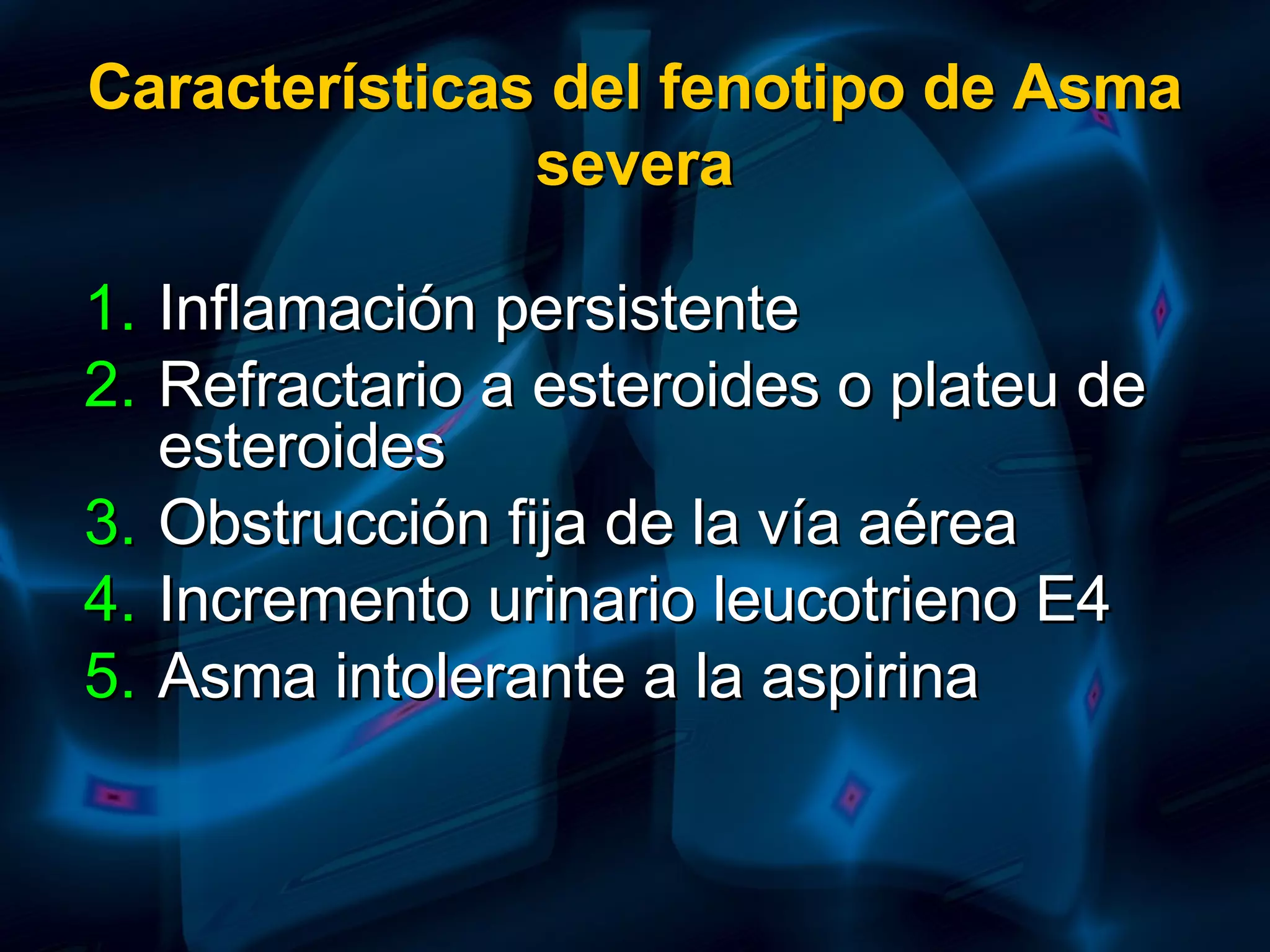 Características del fenotipo de Asma severa

1. Inflamación persistente
2. Refractario a esteroides o plateu de esteroides
3. Obstrucción fija de la vía aérea
4. Incremento urinario leucotrieno E4
5. Asma intolerante a la aspirina